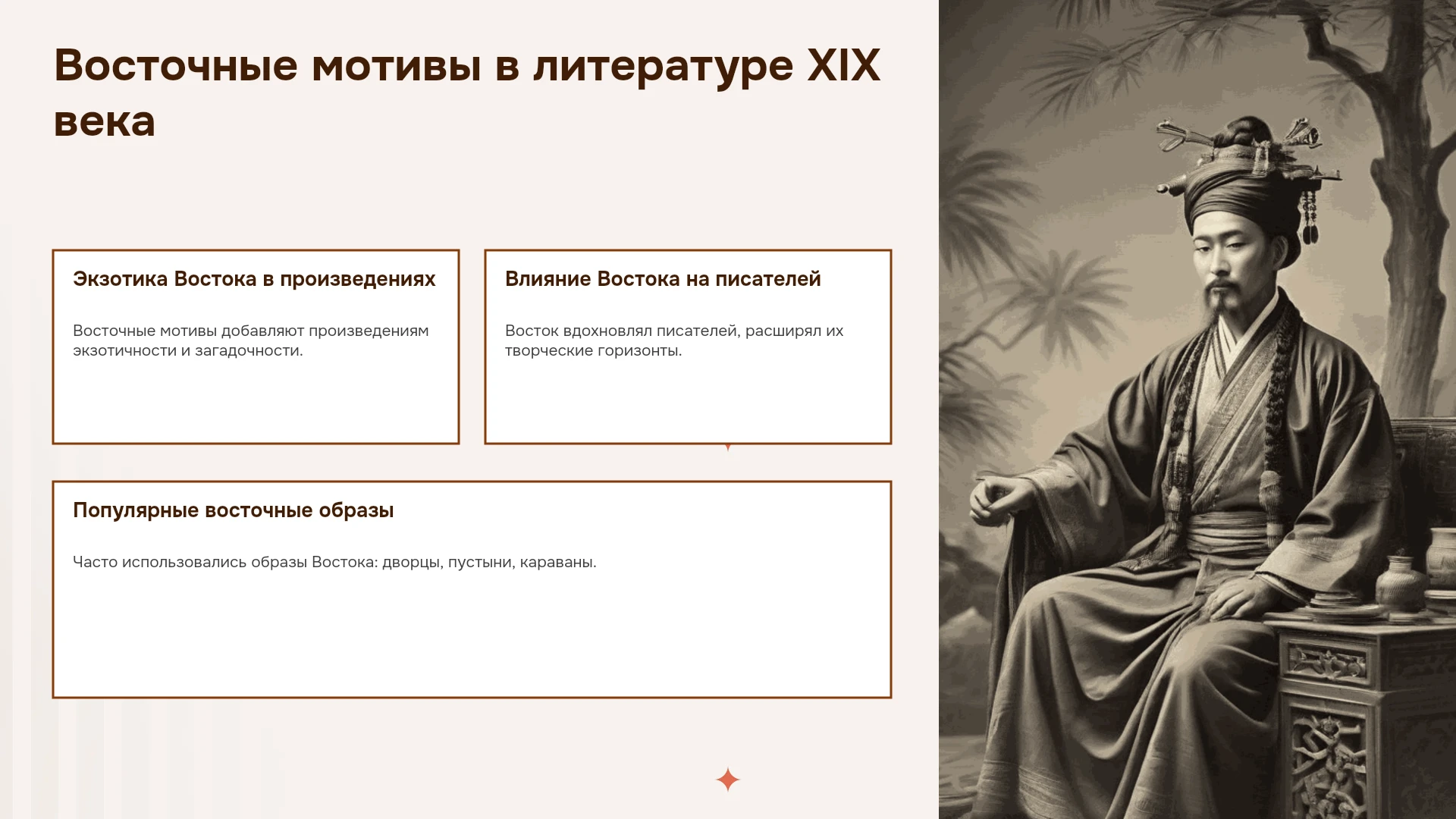 Восточные мотивы в литературе XIX века

Экзотика Востока в произведениях

Восточные мотивы добавляют произведениям экзотичности и загадочности.

Влияние Востока на писателей

Восток вдохновлял писателей, расширял их творческие горизонты.

Популярные восточные образы

Часто использовались образы Востока: дворцы, пустыни, караваны.